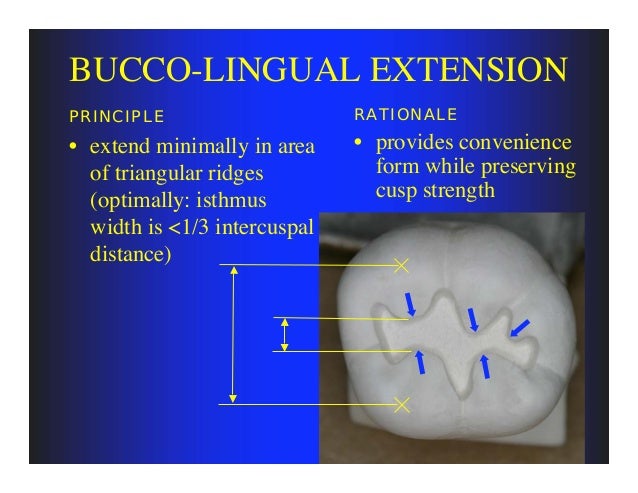 BUCCO-LINGUAL EXTENSION

PRINCIPLE

• extend minimally in area of triangular ridges (optimally: isthmus width is <1/3 intercuspal distance)

RATIONALE

• provides convenience form while preserving cusp strength